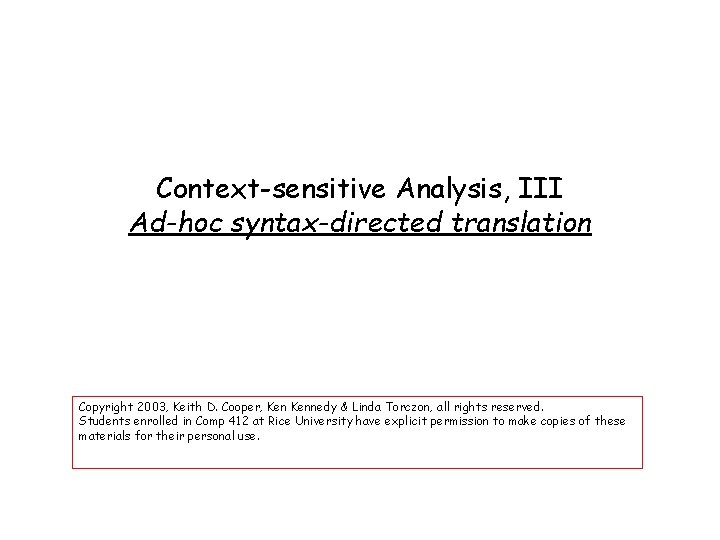 Context-sensitive Analysis, III
Ad-hoc syntax-directed translation

Copyright 2003, Keith D. Cooper, Ken Kennedy & Linda Torczon, all rights reserved.
Students enrolled in Comp 412 at Rice University have explicit permission to make copies of these materials for their personal use.